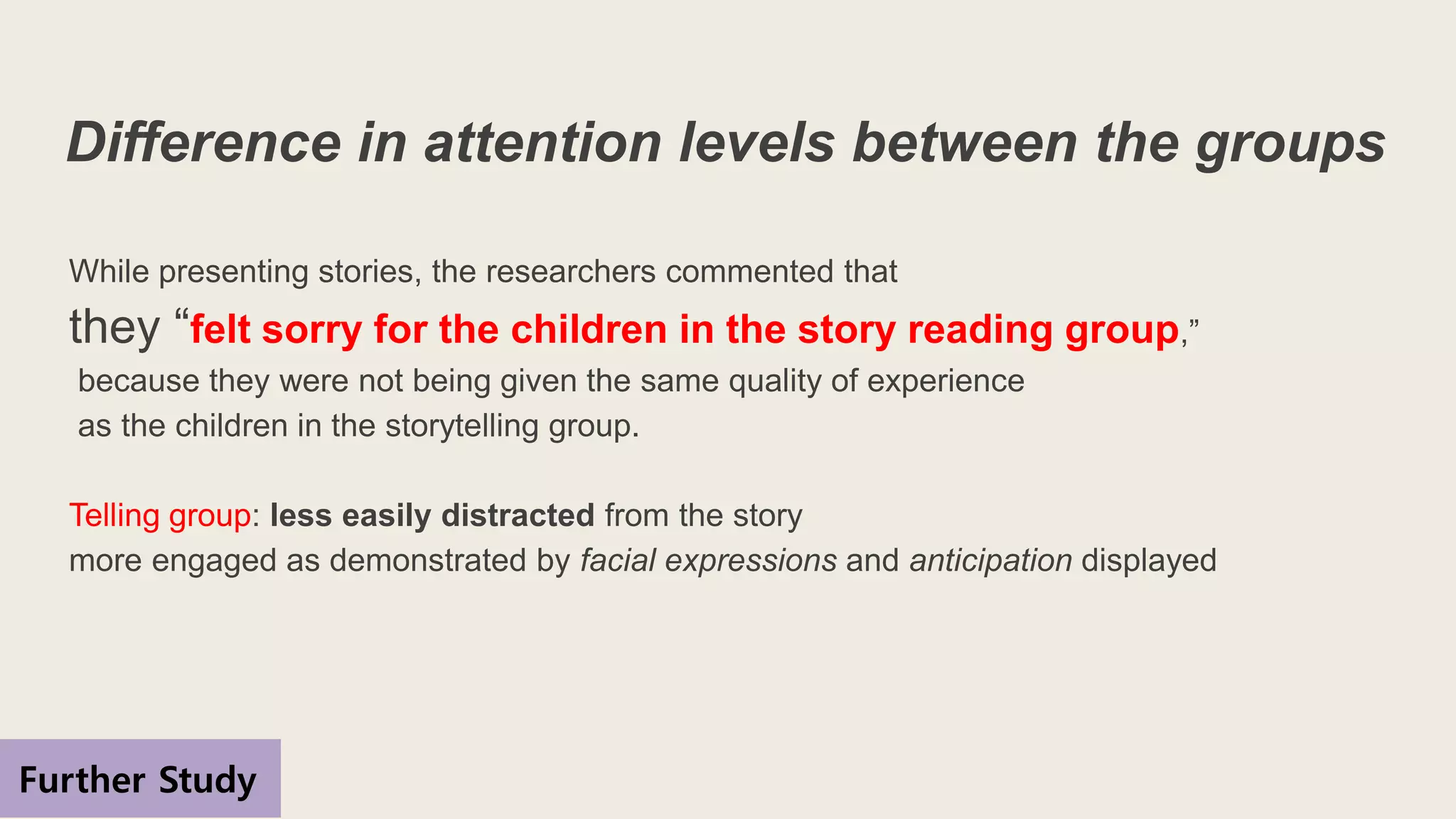 Difference in attention levels between the groups

While presenting stories, the researchers commented that they “felt sorry for the children in the story reading group,” because they were not being given the same quality of experience as the children in the storytelling group.

Telling group: less easily distracted from the story
more engaged as demonstrated by facial expressions and anticipation displayed

Further Study